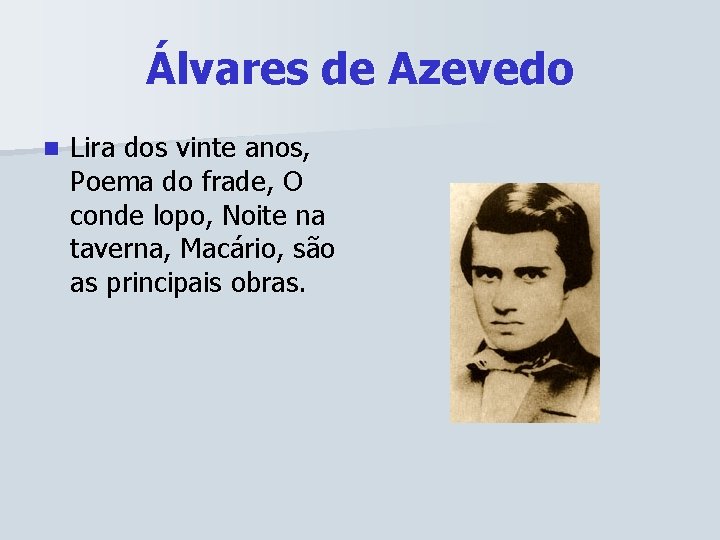 Álvares de Azevedo

• Lira dos vinte anos, Poema do frade, O conde lopo, Noite na taverna, Macário, são as principais obras.